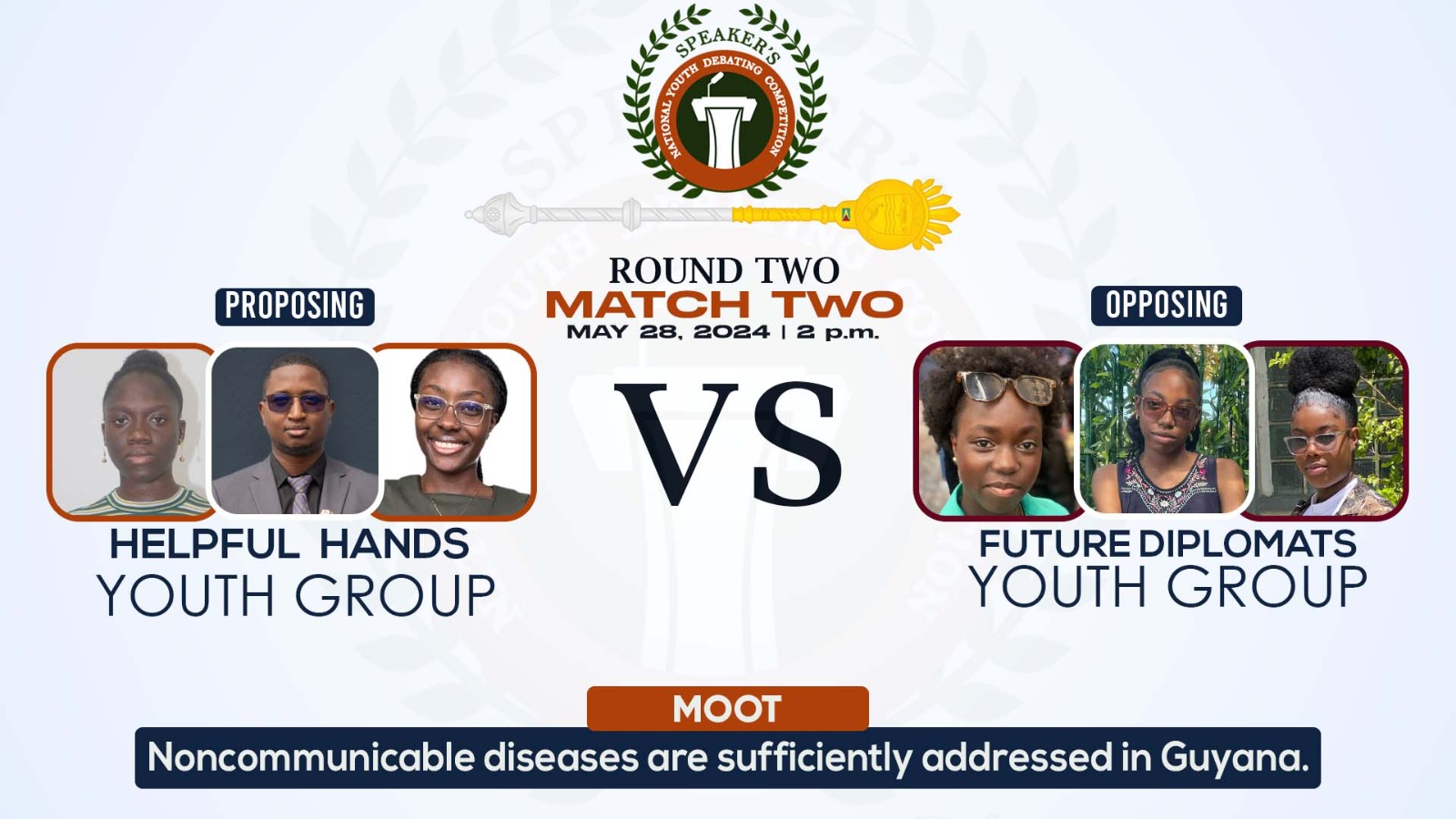 SPEAKER'S
NATIONAL YOUTH DEBATING COMPETITION

ROUND TWO
MATCH TWO
MAY 28, 2024 | 2 p.m.

PROPOSING

HELPFUL HANDS
YOUTH GROUP

VS

OPPOSING

FUTURE DIPLOMATS
YOUTH GROUP

MOOT
Noncommunicable diseases are sufficiently addressed in Guyana.